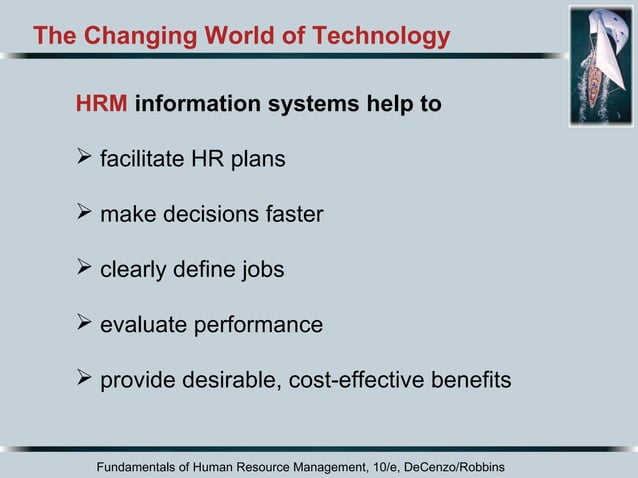 The Changing World of Technology

HRM information systems help to

➢ facilitate HR plans

➢ make decisions faster

➢ clearly define jobs

➢ evaluate performance

➢ provide desirable, cost-effective benefits

Fundamentals of Human Resource Management, 10/e, DeCenzo/Robbins